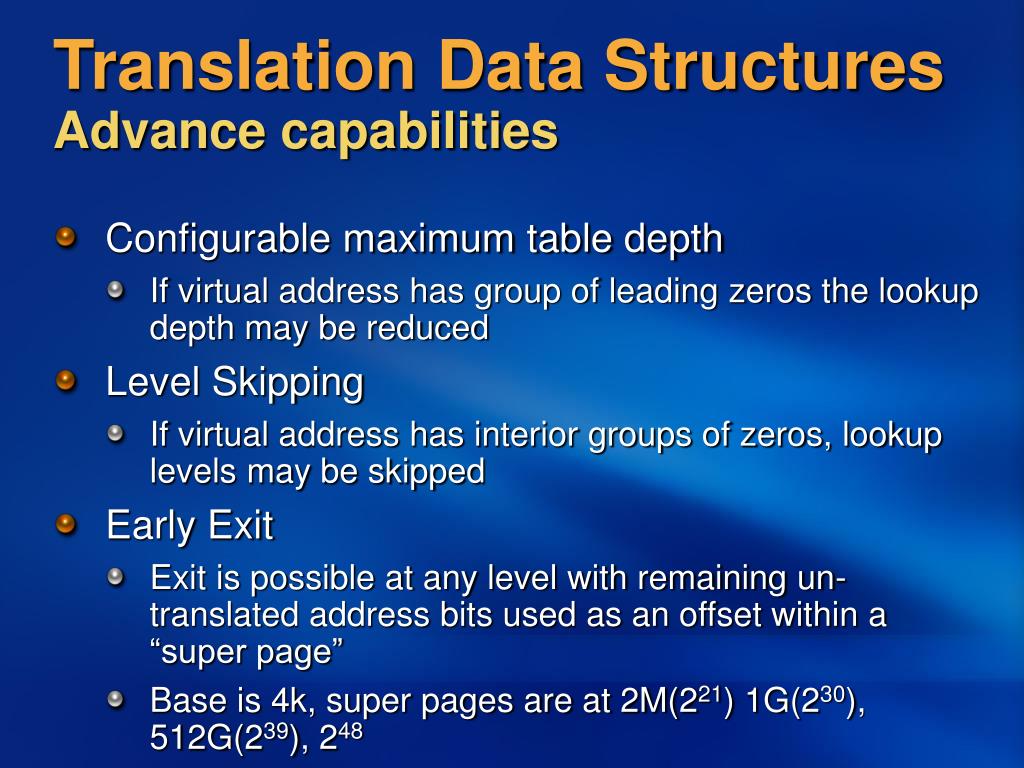 Translation Data Structures
Advance capabilities

Configurable maximum table depth

If virtual address has group of leading zeros the lookup depth may be reduced

Level Skipping

If virtual address has interior groups of zeros, lookup levels may be skipped

Early Exit

Exit is possible at any level with remaining un-translated address bits used as an offset within a “super page”

Base is 4k, super pages are at 2M($2^{21}$) 1G($2^{30}$), 512G($2^{39}$), $2^{48}$